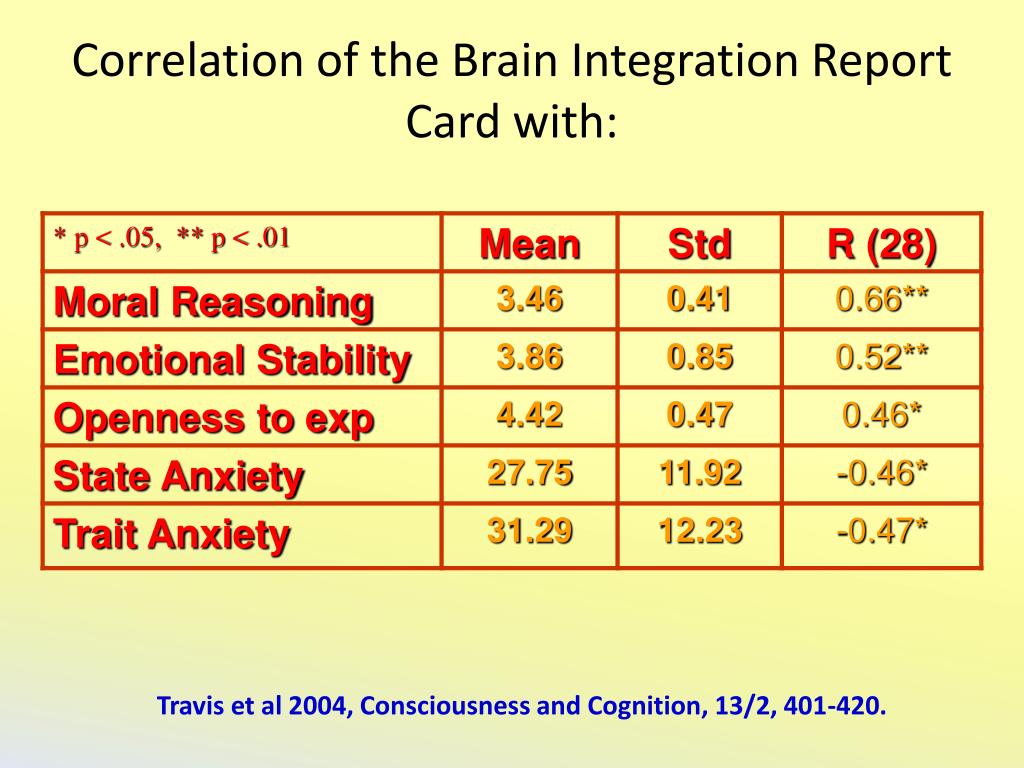 Correlation of the Brain Integration Report Card with:

| * p < .05, ** p < .01 | Mean | Std | R (28) |
|---|---|---|---|
| Moral Reasoning | 3.46 | 0.41 | 0.66** |
| Emotional Stability | 3.86 | 0.85 | 0.52** |
| Openness to exp | 4.42 | 0.47 | 0.46* |
| State Anxiety | 27.75 | 11.92 | -0.46* |
| Trait Anxiety | 31.29 | 12.23 | -0.47* |

Travis et al 2004, Consciousness and Cognition, 13/2, 401-420.